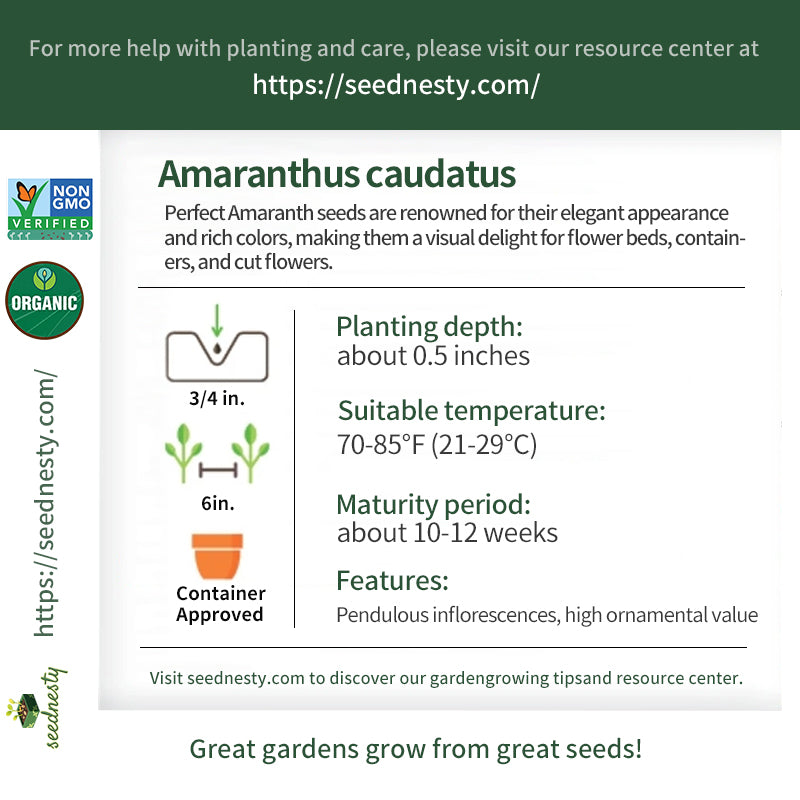 For more help with planting and care, please visit our resource center at https://seednesty.com/

NON GMO VERIFIED

ORGANIC

https://seednesty.com/

seednesty

Amaranthus caudatus

Perfect Amaranth seeds are renowned for their elegant appearance and rich colors, making them a visual delight for flower beds, containers, and cut flowers.

3/4 in.

6in.

Container Approved

Planting depth:
about 0.5 inches

Suitable temperature:
70-85°F (21-29°C)

Maturity period:
about 10-12 weeks

Features:
Pendulous inflorescences, high ornamental value

Visit seednesty.com to discover our gardengrowing tipsand resource center.

Great gardens grow from great seeds!